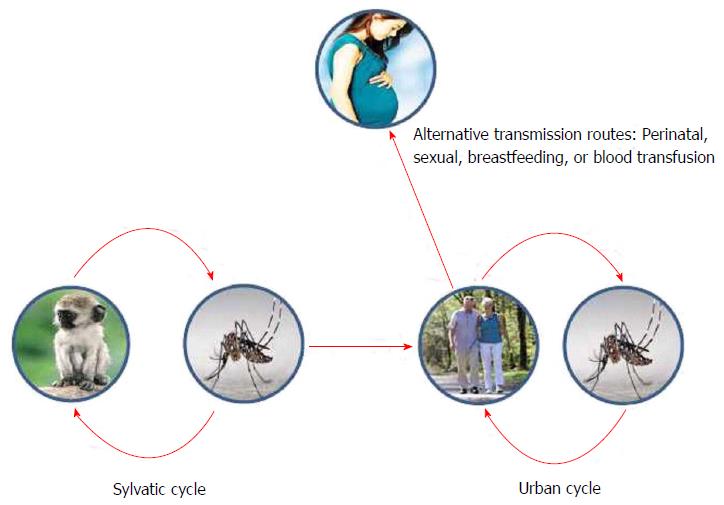 Alternative transmission routes: Perinatal, sexual, breastfeeding, or blood transfusion

Sylvatic cycle

Urban cycle